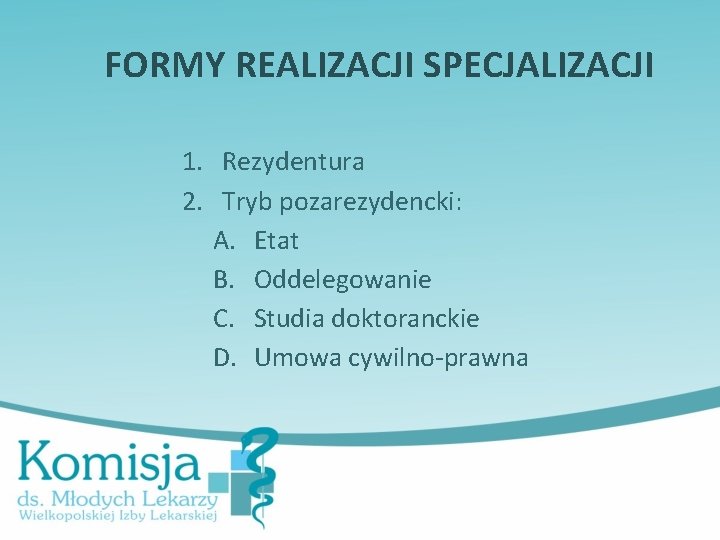 FORMY REALIZACJI SPECJALIZACJI

1. Rezydentura
2. Tryb pozarezydencki:
A. Etat
B. Oddelegowanie
C. Studia doktoranckie
D. Umowa cywilno-prawna

Komisja
ds. Młodych Lekarzy
Wielkopolskiej Izby Lekarskiej